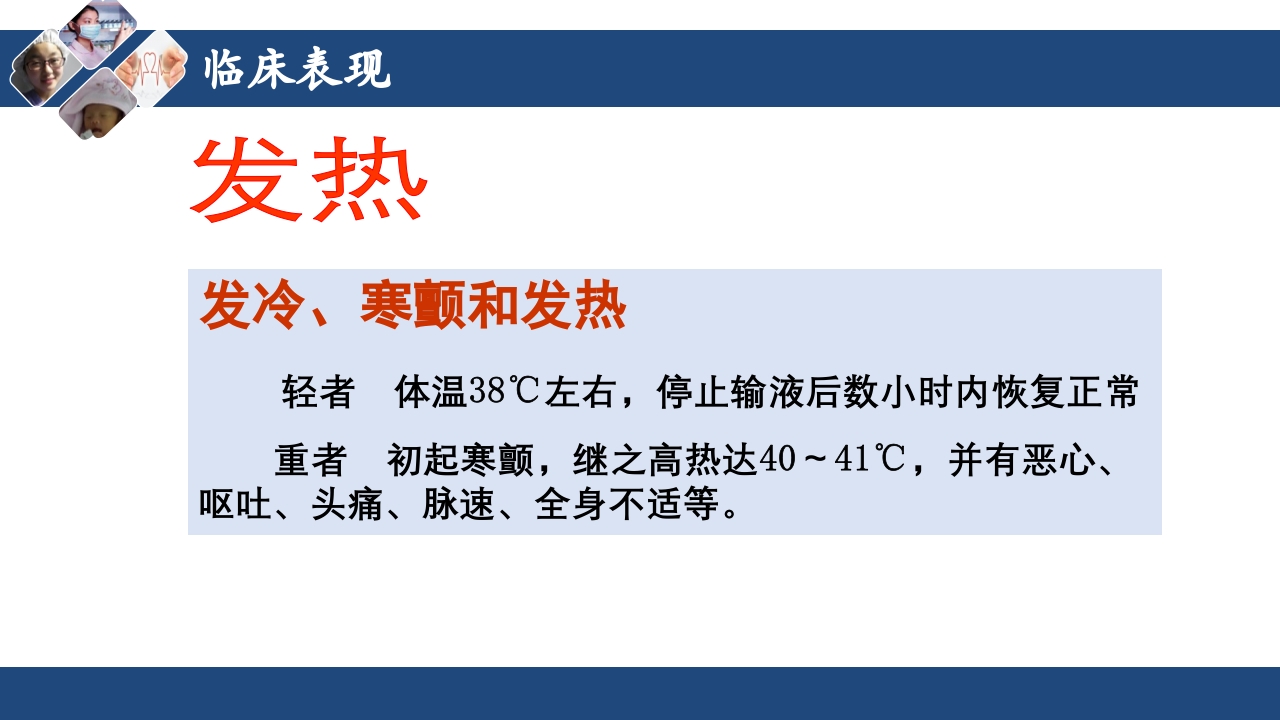 临床表现

发热

发冷、寒颤和发热

轻者　体温38℃左右，停止输液后数小时内恢复正常

重者　初起寒颤，继之高热达40～41℃，并有恶心、呕吐、头痛、脉速、全身不适等。